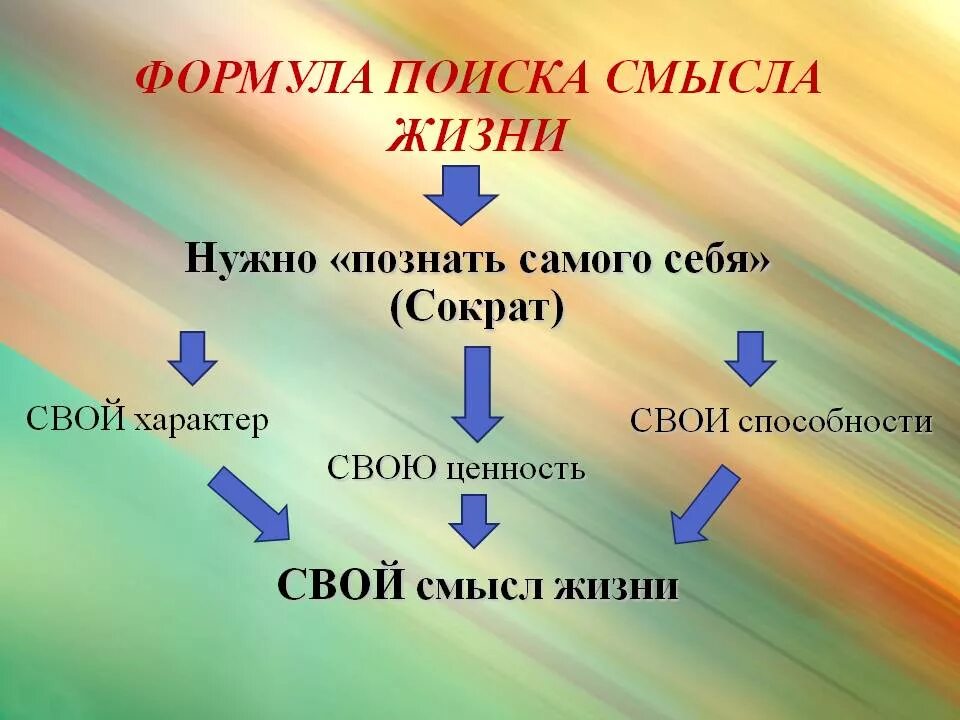 ФОРМУЛА ПОИСКА СМЫСЛА ЖИЗНИ

Нужно «познать самого себя» (Сократ)

СВОЙ характер

СВОЮ ценность

СВОИ способности

СВОЙ смысл жизни